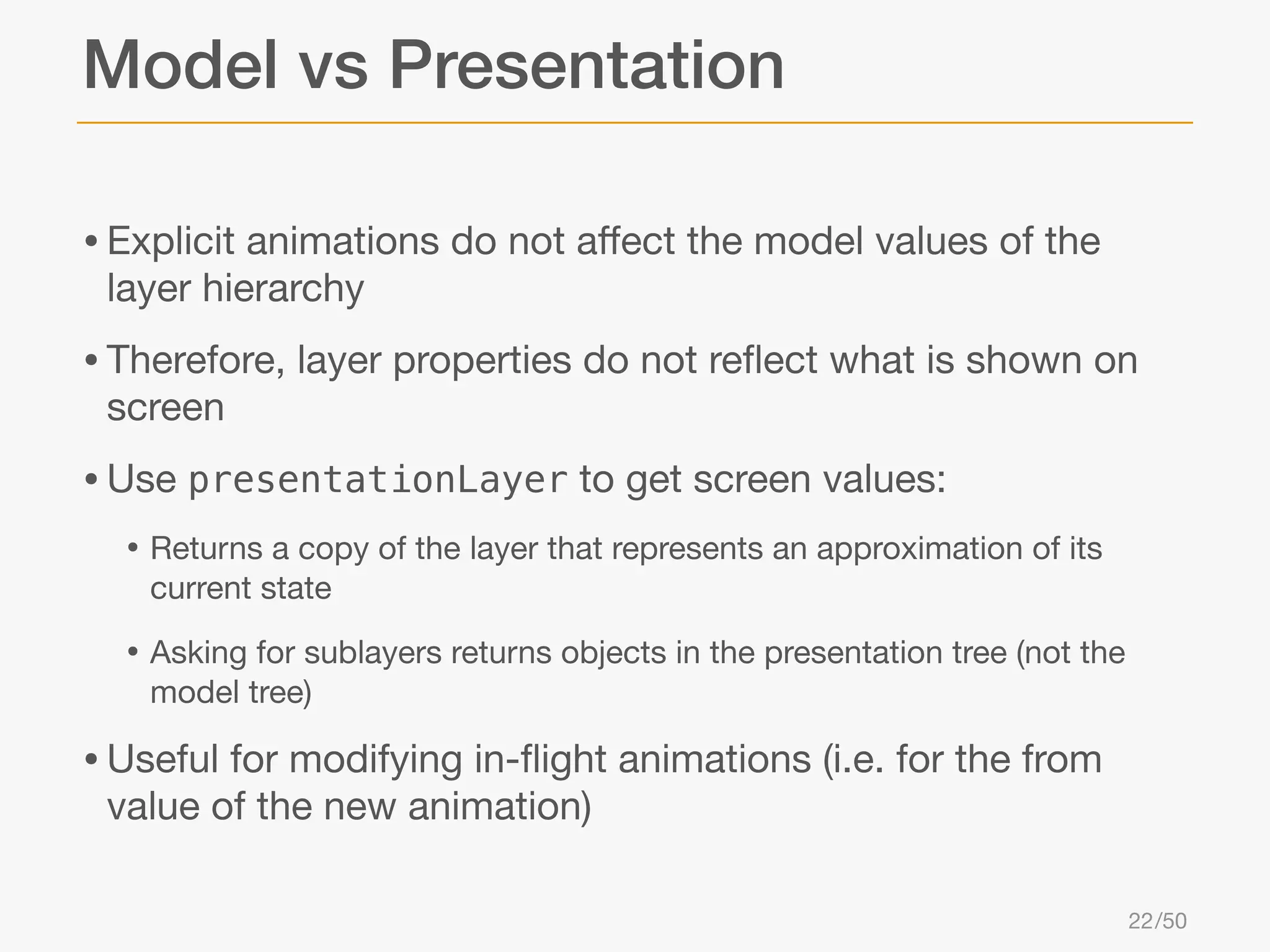 Model vs Presentation

• Explicit animations do not affect the model values of the layer hierarchy

• Therefore, layer properties do not reflect what is shown on screen

• Use presentationLayer to get screen values:

  • Returns a copy of the layer that represents an approximation of its current state

  • Asking for sublayers returns objects in the presentation tree (not the model tree)

• Useful for modifying in-flight animations (i.e. for the from value of the new animation)

22/50